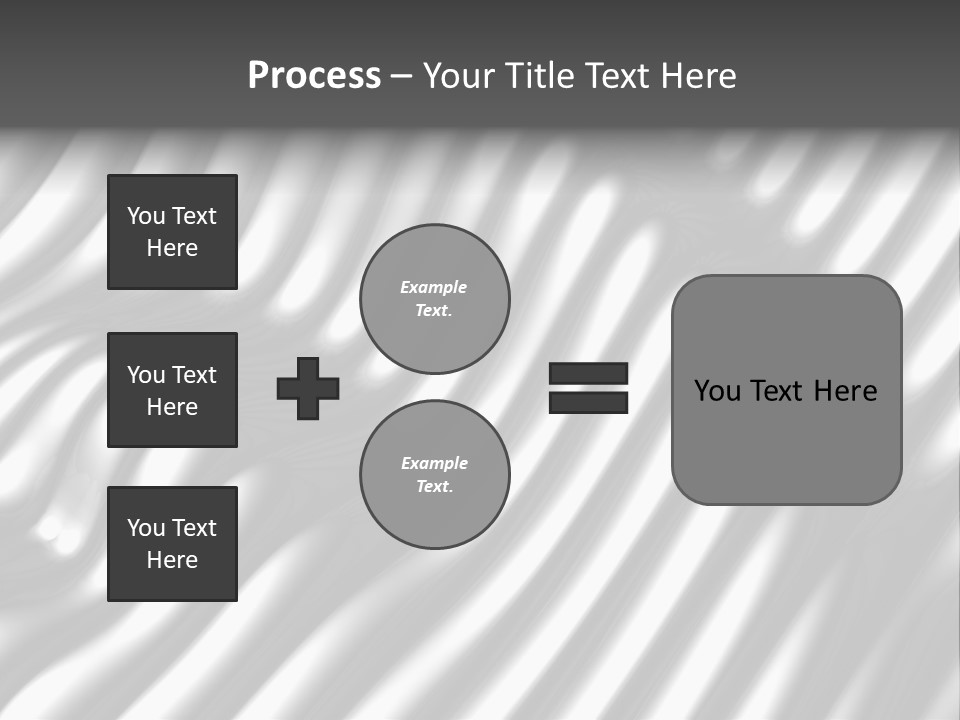 Process – Your Title Text Here

You Text Here

You Text Here

You Text Here

Example Text.

Example Text.

You Text Here